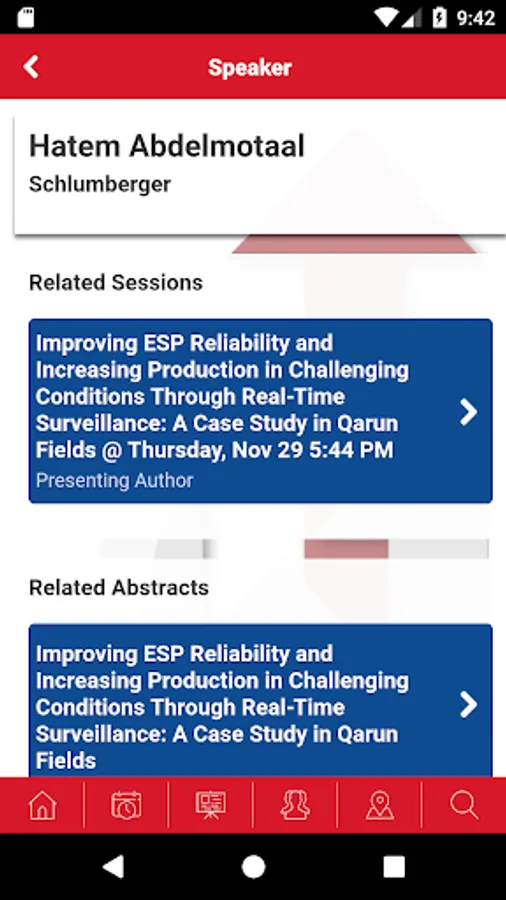 9:42

Speaker

Hatem Abdelmotaal
Schlumberger

Related Sessions

Improving ESP Reliability and Increasing Production in Challenging Conditions Through Real-Time Surveillance: A Case Study in Qarun Fields @ Thursday, Nov 29 5:44 PM
Presenting Author

Related Abstracts

Improving ESP Reliability and Increasing Production in Challenging Conditions Through Real-Time Surveillance: A Case Study in Qarun Fields